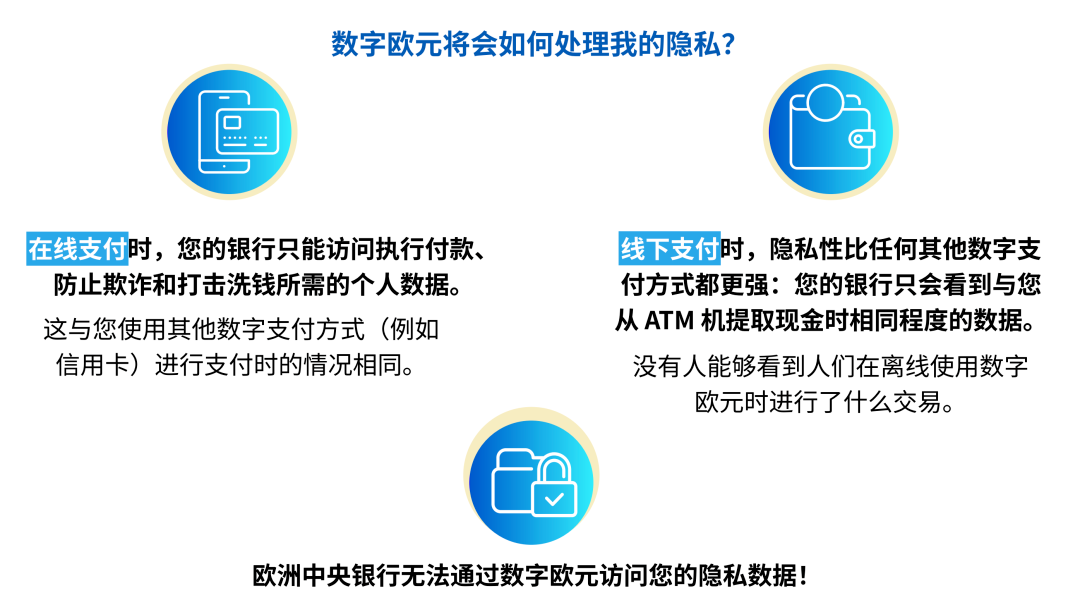 数字欧元将会如何处理我的隐私？

在线支付时，您的银行只能访问执行付款、防止欺诈和打击洗钱所需的个人数据。

这与您使用其他数字支付方式（例如信用卡）进行支付时的情况相同。

线下支付时，隐私性比任何其他数字支付方式都更强：您的银行只会看到与您从 ATM 机提取现金时相同程度的数据。

没有人能够看到人们在离线使用数字欧元时进行了什么交易。

欧洲中央银行无法通过数字欧元访问您的隐私数据！